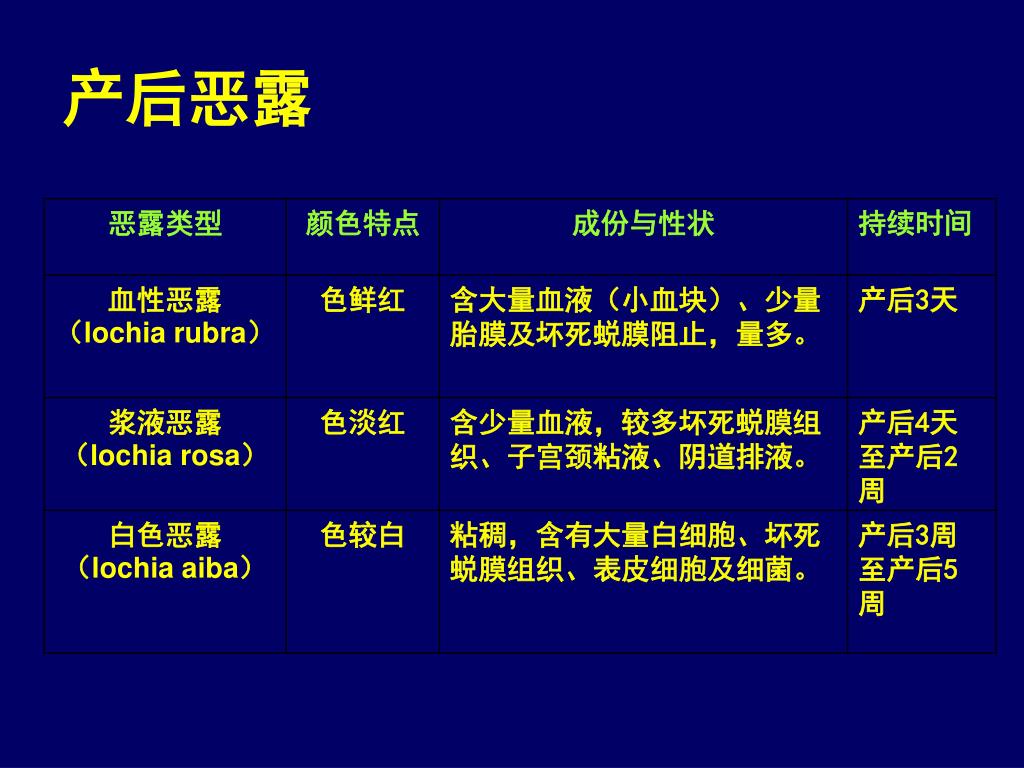 产后恶露

| 恶露类型 | 颜色特点 | 成份与性状 | 持续时间 |
|---|---|---|---|
| 血性恶露（lochia rubra） | 色鲜红 | 含大量血液（小血块）、少量胎膜及坏死蜕膜阻止，量多。 | 产后3天 |
| 浆液恶露（lochia rosa） | 色淡红 | 含少量血液，较多坏死蜕膜组织、子宫颈粘液、阴道排液。 | 产后4天至产后2周 |
| 白色恶露（lochia aiba） | 色较白 | 粘稠，含有大量白细胞、坏死蜕膜组织、表皮细胞及细菌。 | 产后3周至产后5周 |